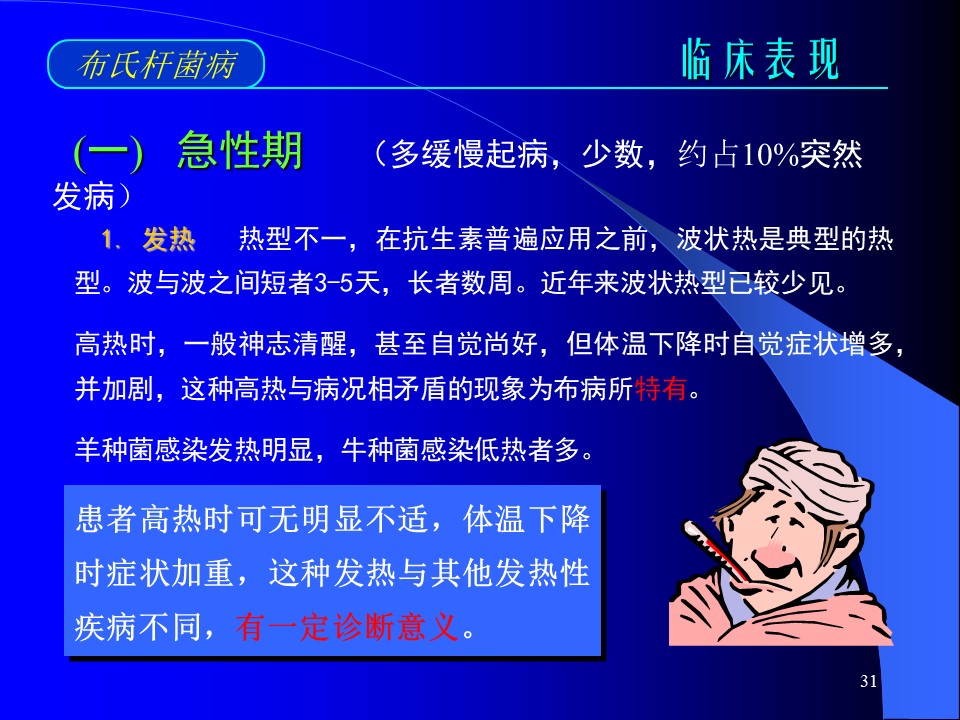 布氏杆菌病

临床表现

(一) 急性期 （多缓慢起病，少数，约占10%突然发病）

1. 发热 热型不一，在抗生素普遍应用之前，波状热是典型的热型。波与波之间短者3-5天，长者数周。近年来波状热型已较少见。

高热时，一般神志清醒，甚至自觉尚好，但体温下降时自觉症状增多，并加剧，这种高热与病况相矛盾的现象为布病所特有。

羊种菌感染发热明显，牛种菌感染低热者多。

患者高热时可无明显不适，体温下降时症状加重，这种发热与其他发热性疾病不同，有一定诊断意义。

31